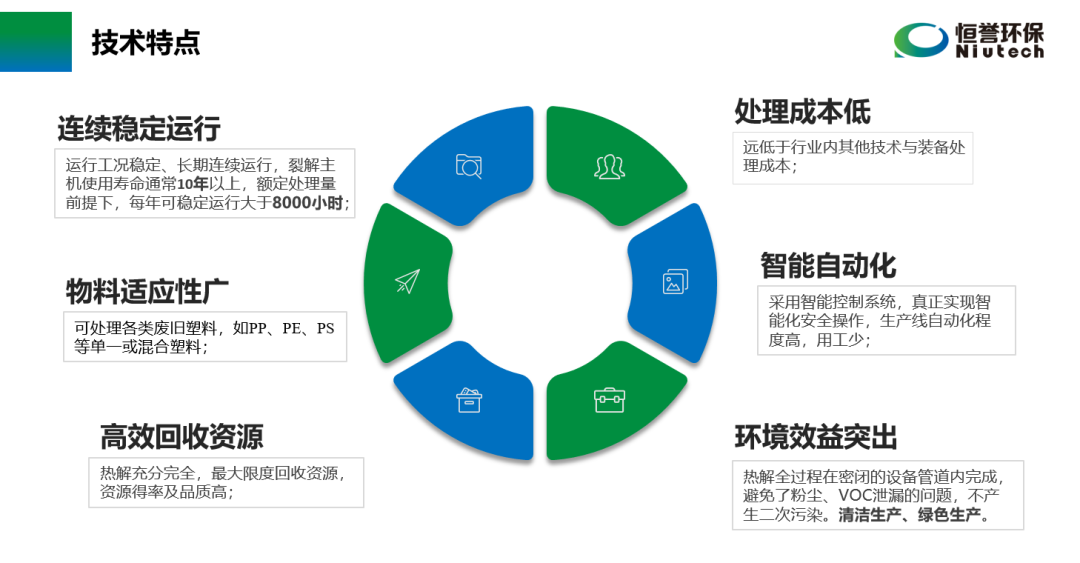 技术特点

恒誉环保
Niutech

连续稳定运行
运行工况稳定、长期连续运行，裂解主机使用寿命通常10年以上，额定处理量前提下，每年可稳定运行大于8000小时；

物料适应性广
可处理各类废旧塑料，如PP、PE、PS等单一或混合塑料；

高效回收资源
热解充分完全，最大限度回收资源，资源得率及品质高；

处理成本低
远低于行业内其他技术与装备处理成本；

智能自动化
采用智能控制系统，真正实现智能化安全操作，生产线自动化程度高，用工少；

环境效益突出
热解全过程在密闭的设备管道内完成，避免了粉尘、VOC泄漏的问题，不产生二次污染。清洁生产、绿色生产。